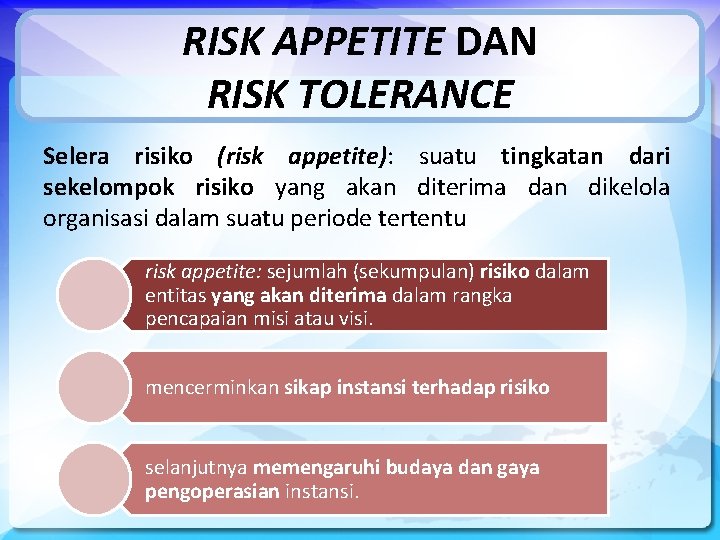 RISK APPETITE DAN RISK TOLERANCE

Selera risiko (risk appetite): suatu tingkatan dari sekelompok risiko yang akan diterima dan dikelola organisasi dalam suatu periode tertentu

risk appetite: sejumlah (sekumpulan) risiko dalam entitas yang akan diterima dalam rangka pencapaian misi atau visi.

mencerminkan sikap instansi terhadap risiko

selanjutnya memengaruhi budaya dan gaya pengoperasian instansi.